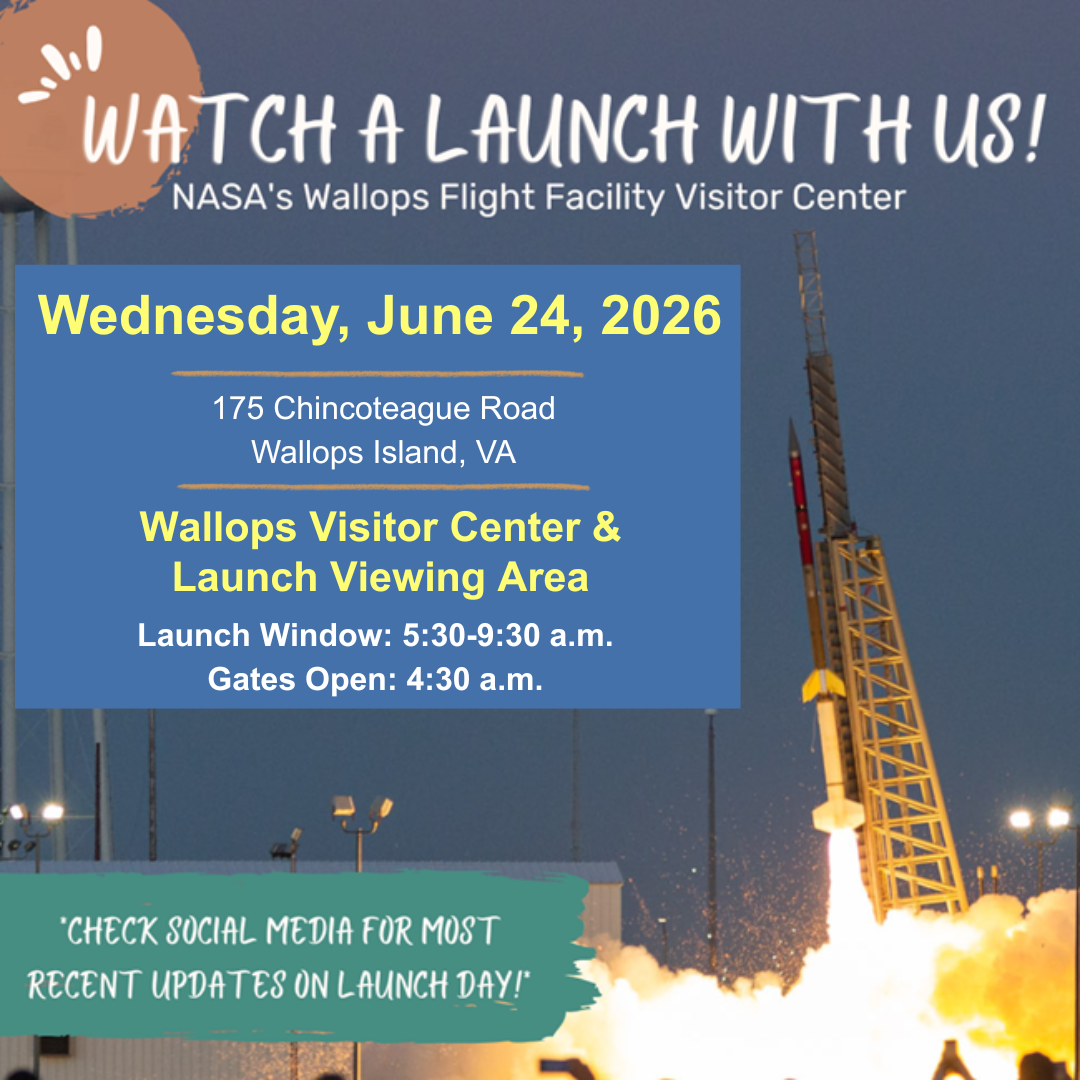 WATCH A LAUNCH WITH US!
NASA's Wallops Flight Facility Visitor Center

Wednesday, June 24, 2026

175 Chincoteague Road
Wallops Island, VA

Wallops Visitor Center & Launch Viewing Area

Launch Window: 5:30-9:30 a.m.
Gates Open: 4:30 a.m.

"CHECK SOCIAL MEDIA FOR MOST RECENT UPDATES ON LAUNCH DAY!"